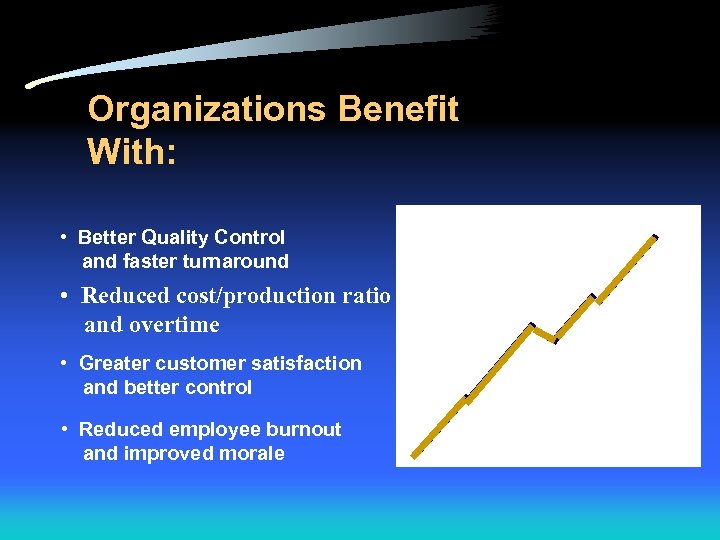 Organizations Benefit With:

• Better Quality Control and faster turnaround

• Reduced cost/production ratio and overtime

• Greater customer satisfaction and better control

• Reduced employee burnout and improved morale